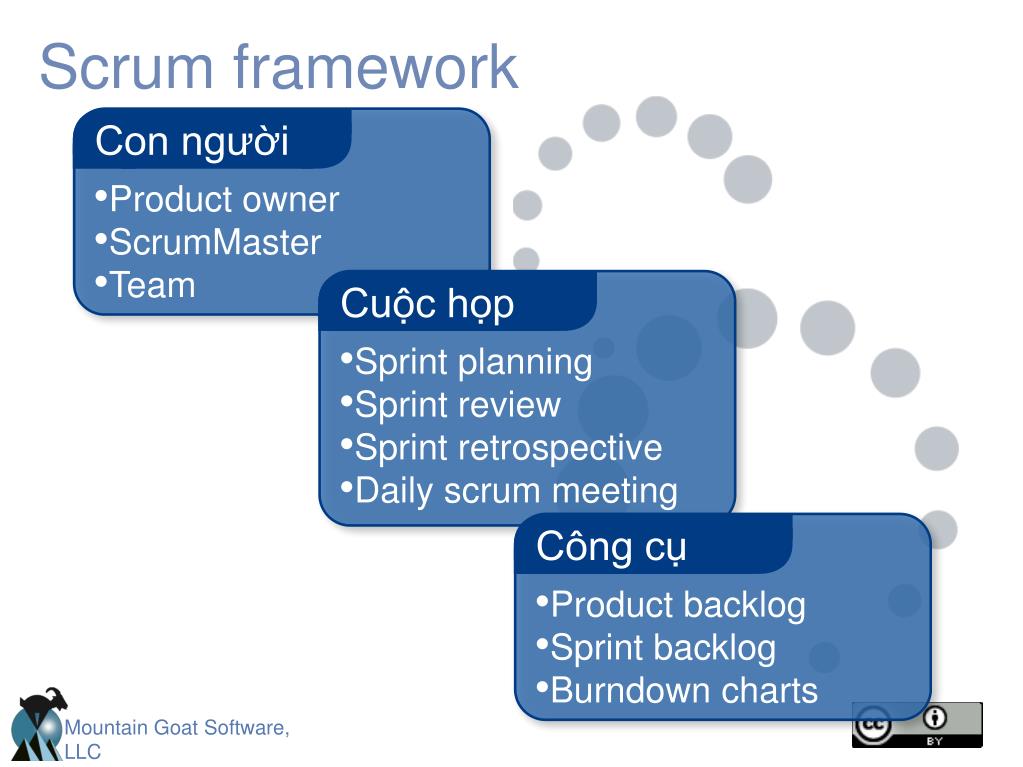 Scrum framework

Con người

•Product owner
•ScrumMaster
•Team

Cuộc họp

•Sprint planning
•Sprint review
•Sprint retrospective
•Daily scrum meeting

Công cụ

•Product backlog
•Sprint backlog
•Burndown charts

Mountain Goat Software, LLC

cc BY